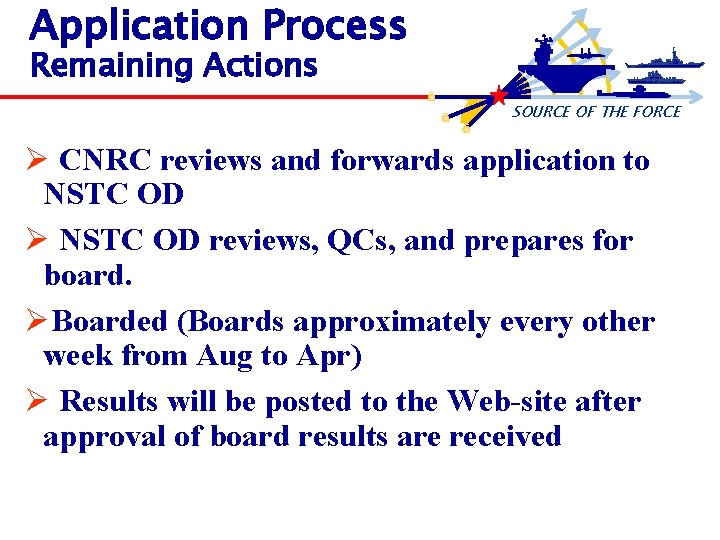 Application Process
Remaining Actions

SOURCE OF THE FORCE

➢ CNRC reviews and forwards application to NSTC OD

➢ NSTC OD reviews, QCs, and prepares for board.

➢Boarded (Boards approximately every other week from Aug to Apr)

➢ Results will be posted to the Web-site after approval of board results are received